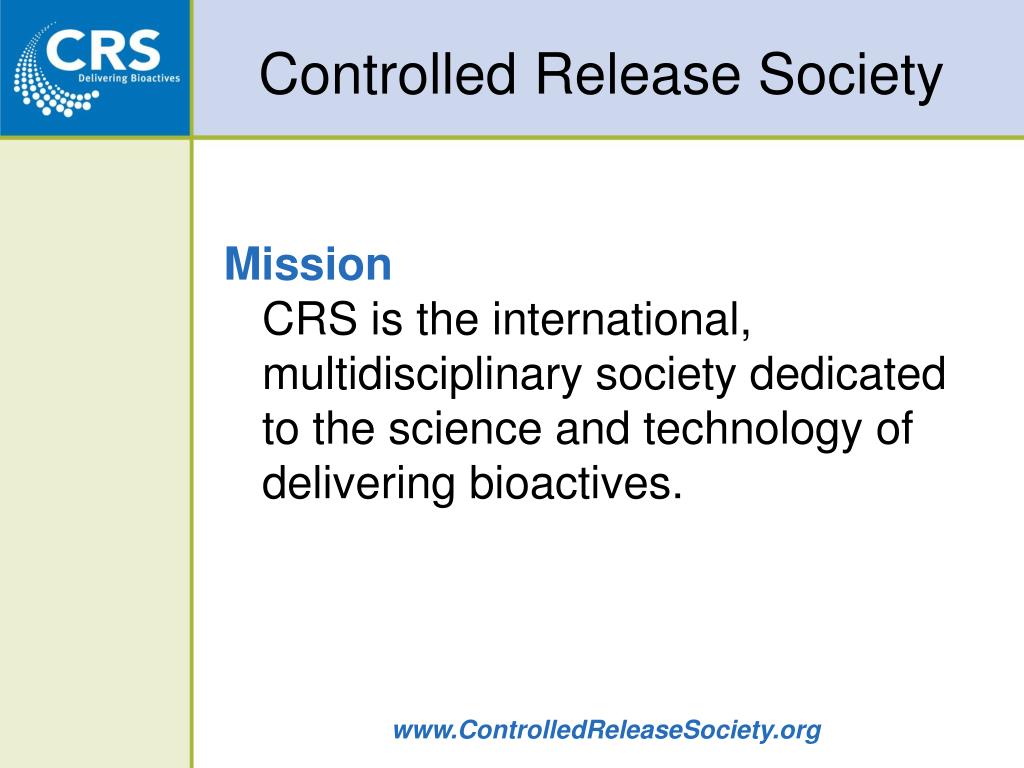 CRS
Delivering Bioactives

Controlled Release Society

Mission

CRS is the international, multidisciplinary society dedicated to the science and technology of delivering bioactives.

www.ControlledReleaseSociety.org